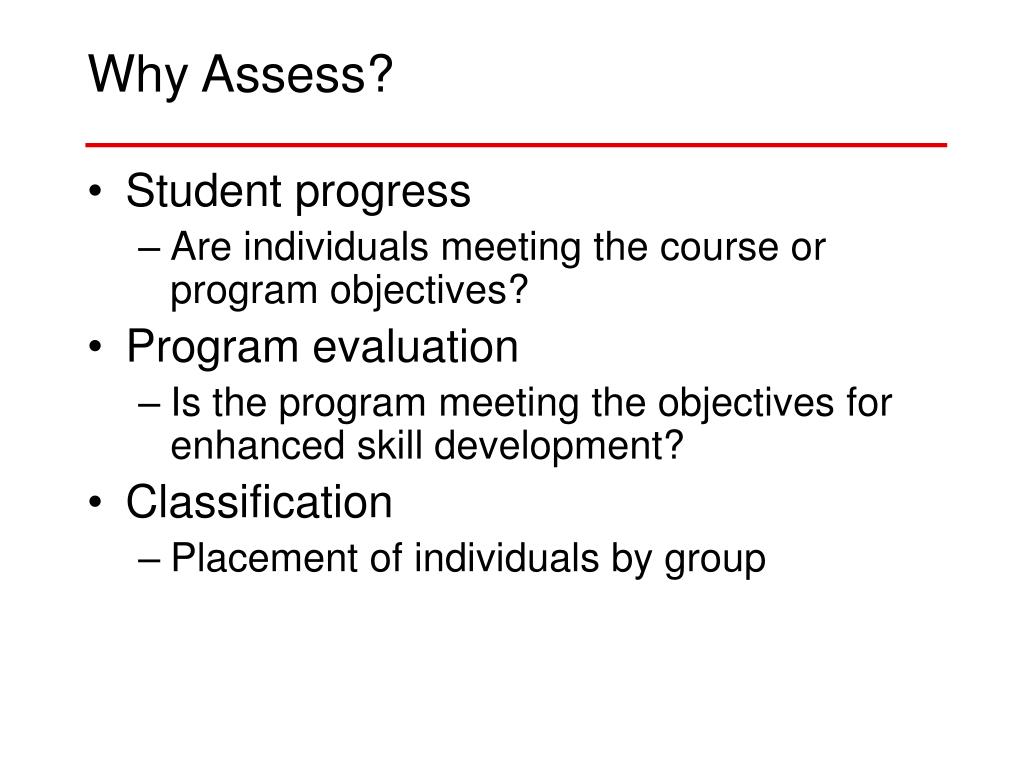 Why Assess?

• Student progress
– Are individuals meeting the course or program objectives?
• Program evaluation
– Is the program meeting the objectives for enhanced skill development?
• Classification
– Placement of individuals by group